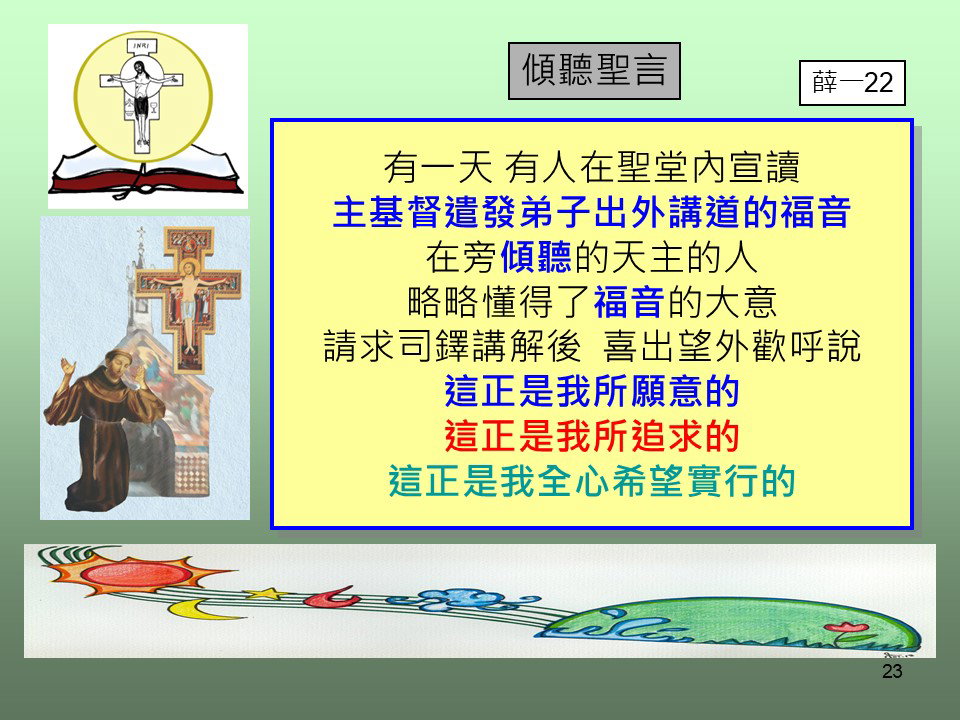 INRI

傾聽聖言

薛一22

有一天 有人在聖堂內宣讀
主基督遣發弟子出外講道的福音
在旁傾聽的天主的人
略略懂得了福音的大意
請求司鐸講解後 喜出望外歡呼說
這正是我所願意的
這正是我所追求的
這正是我全心希望實行的

23